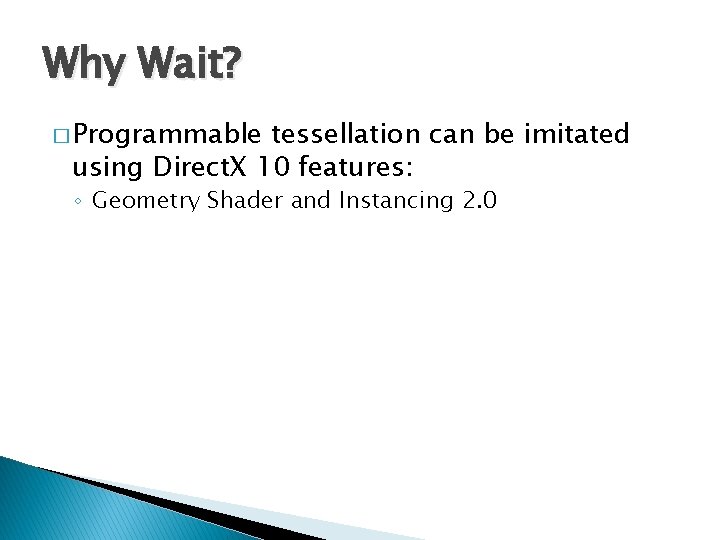 Why Wait?

□ Programmable tessellation can be imitated using DirectX 10 features:

◦ Geometry Shader and Instancing 2.0